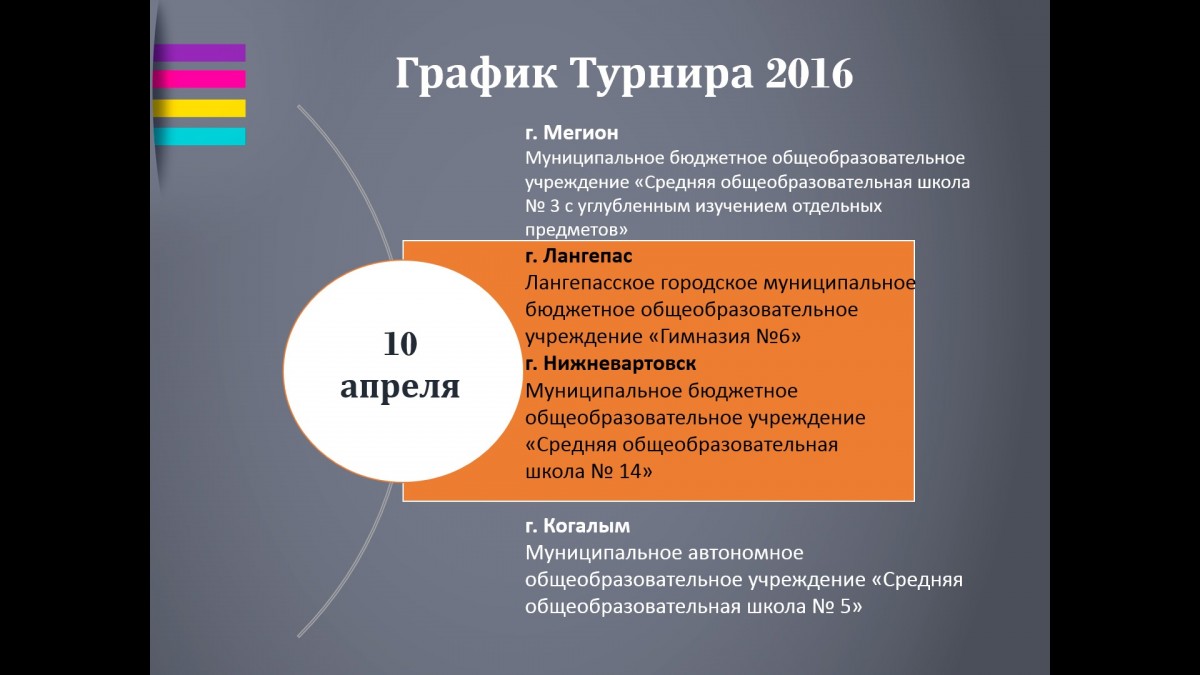 График Турнира 2016

10 апреля

г. Мегион
Муниципальное бюджетное общеобразовательное учреждение «Средняя общеобразовательная школа № 3 с углубленным изучением отдельных предметов»

г. Лангепас
Лангепасское городское муниципальное бюджетное общеобразовательное учреждение «Гимназия №6»

г. Нижневартовск
Муниципальное бюджетное общеобразовательное учреждение «Средняя общеобразовательная школа № 14»

г. Когалым
Муниципальное автономное общеобразовательное учреждение «Средняя общеобразовательная школа № 5»